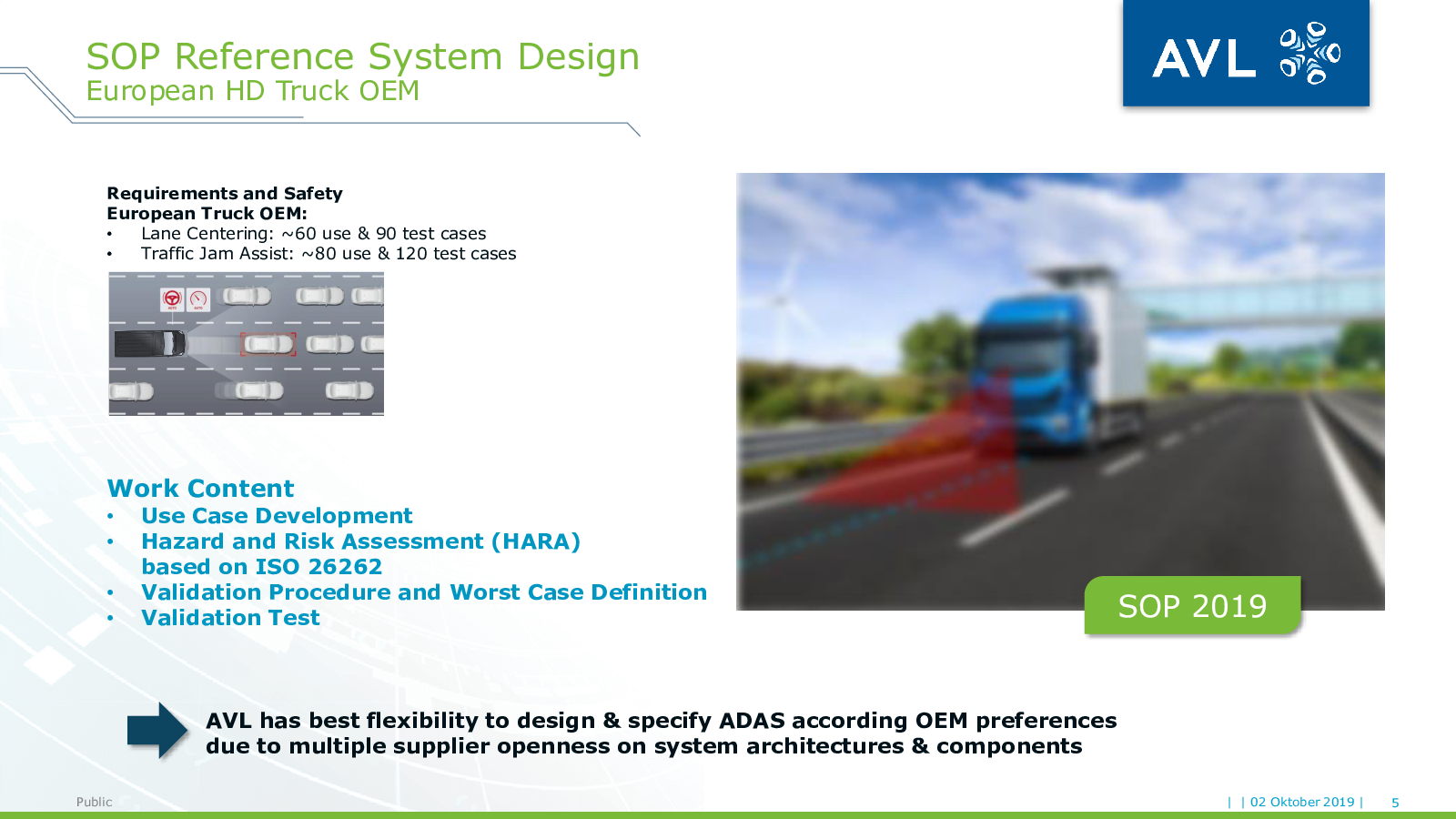 SOP Reference System Design
European HD Truck OEM

AVL

Requirements and Safety
European Truck OEM:
• Lane Centering: ~60 use & 90 test cases
• Traffic Jam Assist: ~80 use & 120 test cases

Work Content
• Use Case Development
• Hazard and Risk Assessment (HARA) based on ISO 26262
• Validation Procedure and Worst Case Definition
• Validation Test

SOP 2019

AVL has best flexibility to design & specify ADAS according OEM preferences due to multiple supplier openness on system architectures & components

Public

| | 02 Oktober 2019 | 5